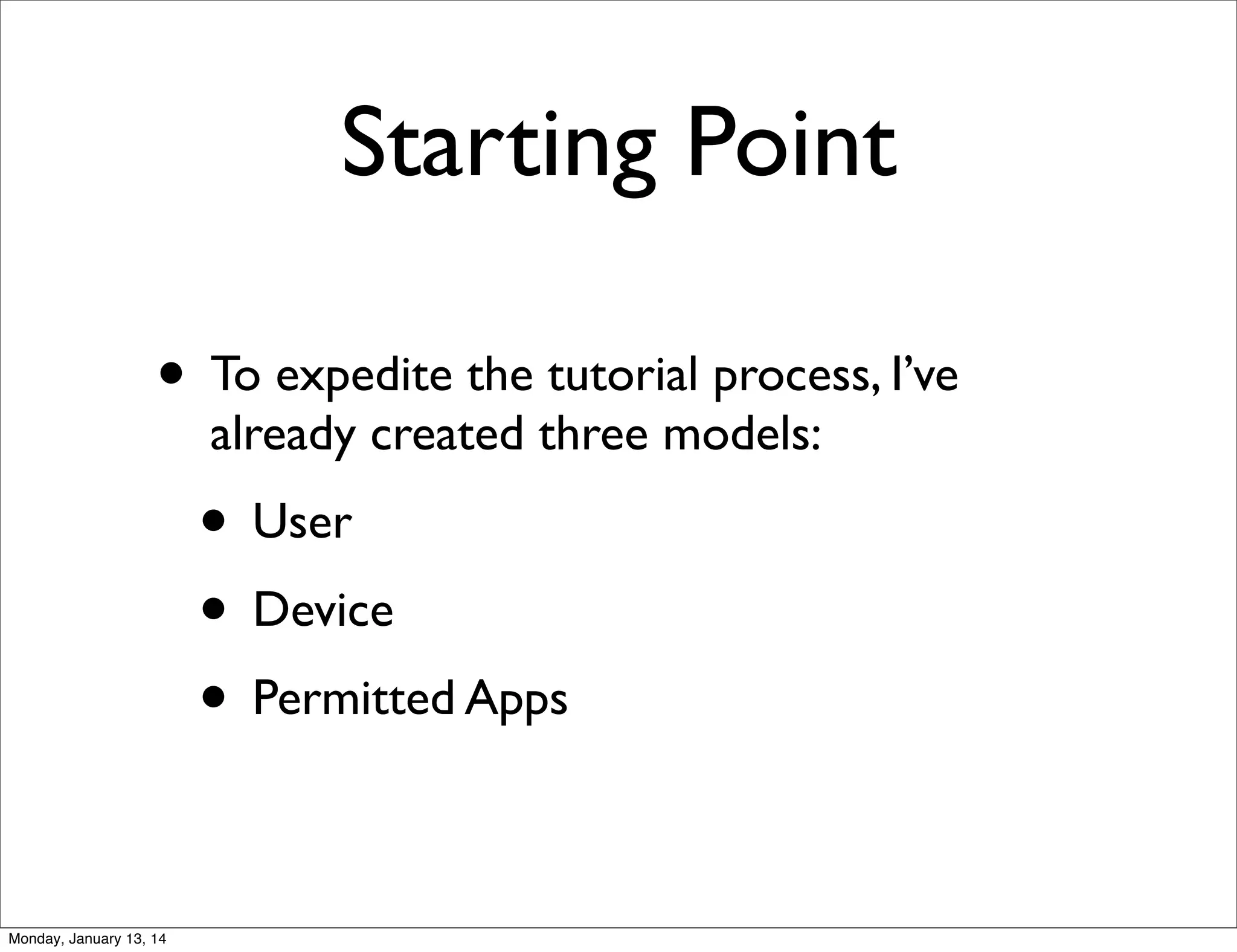 Starting Point

• To expedite the tutorial process, I’ve already created three models:

• User

• Device

• Permitted Apps

Monday, January 13, 14